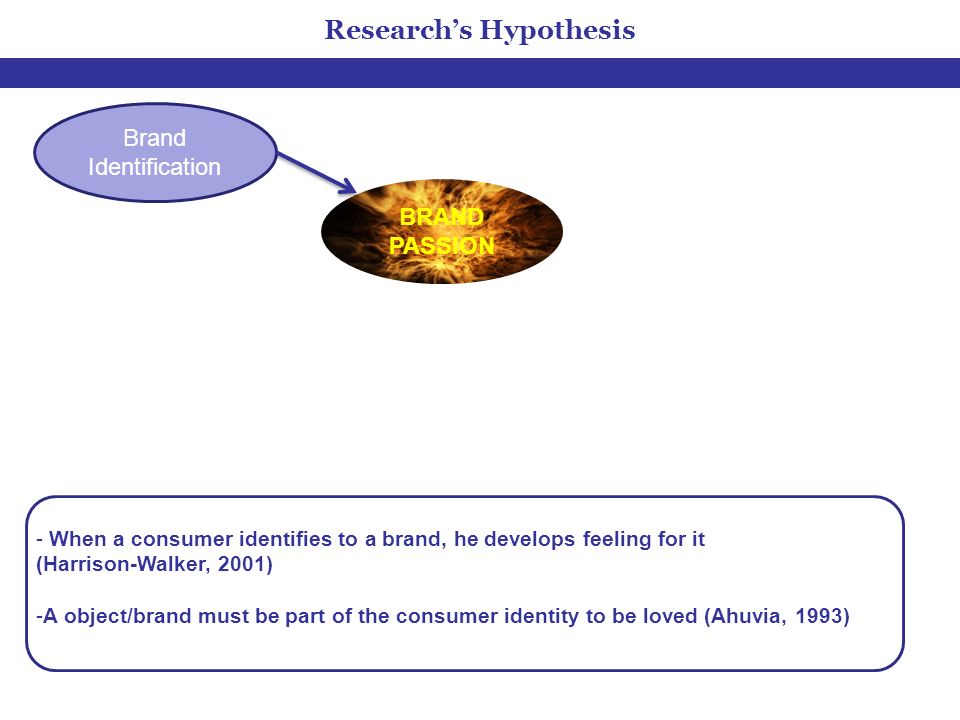 Research's Hypothesis

Brand Identification

BRAND PASSION

- When a consumer identifies to a brand, he develops feeling for it (Harrison-Walker, 2001)

-A object/brand must be part of the consumer identity to be loved (Ahuvia, 1993)